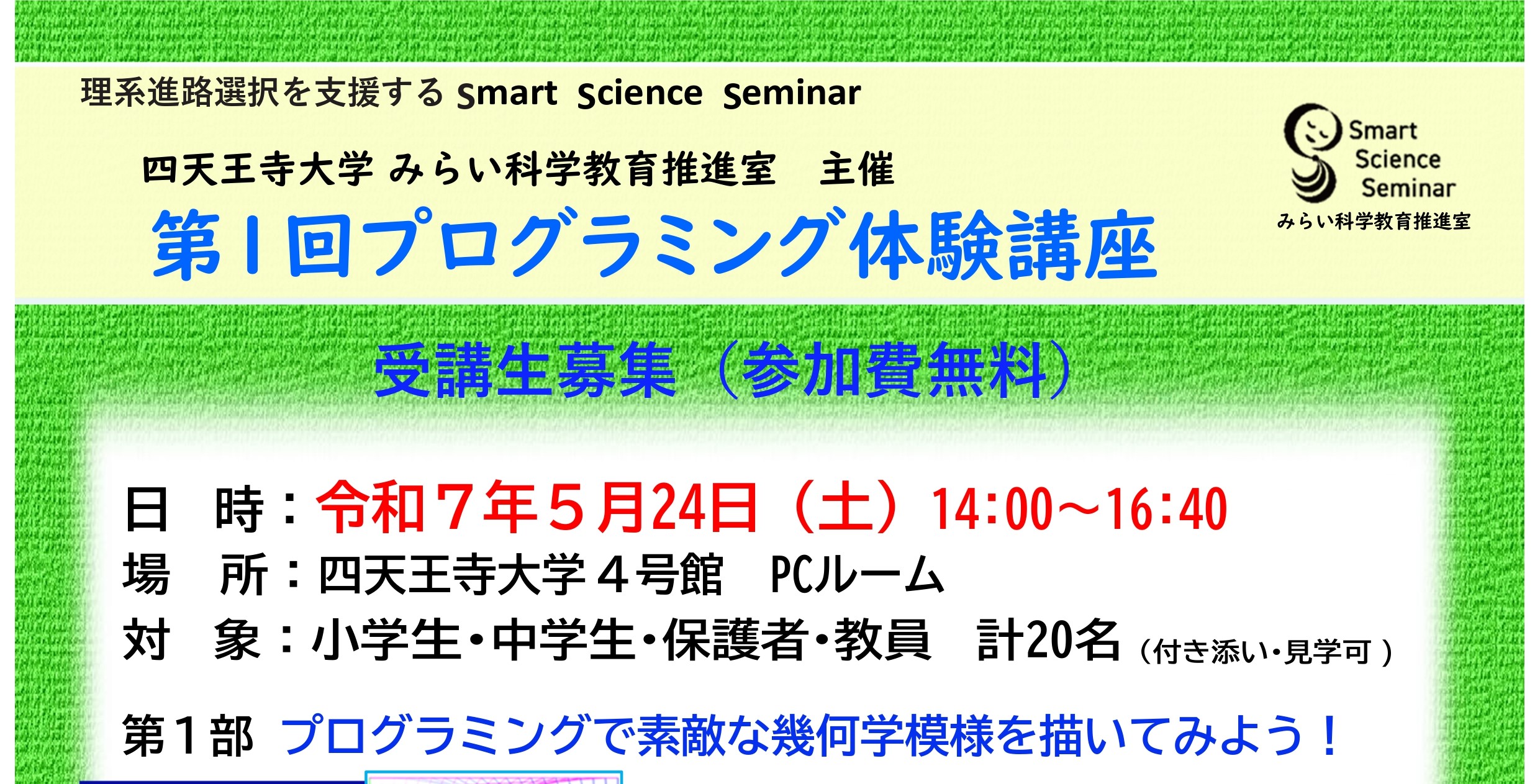 理系進路選択を支援する Smart Science Seminar

四天王寺大学 みらい科学教育推進室　主催

第1回プログラミング体験講座

Smart Science Seminar
みらい科学教育推進室

受講生募集（参加費無料）

日　時：令和７年５月24日（土）14:00～16:40
場　所：四天王寺大学４号館　PCルーム
対　象：小学生・中学生・保護者・教員　計20名（付き添い・見学可）

第１部 プログラミングで素敵な幾何学模様を描いてみよう！